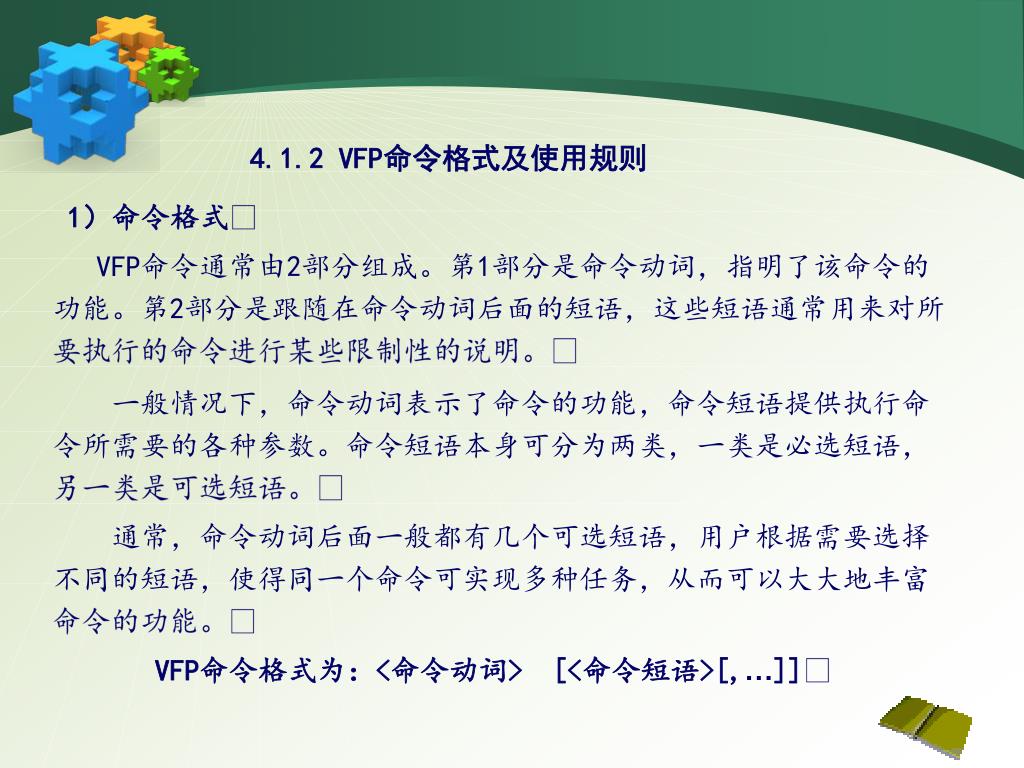 4.1.2 VFP命令格式及使用规则

1）命令格式□

VFP命令通常由2部分组成。第1部分是命令动词，指明了该命令的功能。第2部分是跟随在命令动词后面的短语，这些短语通常用来对所要执行的命令进行某些限制性的说明。□

一般情况下，命令动词表示了命令的功能，命令短语提供执行命令所需要的各种参数。命令短语本身可分为两类，一类是必选短语，另一类是可选短语。□

通常，命令动词后面一般都有几个可选短语，用户根据需要选择不同的短语，使得同一个命令可实现多种任务，从而可以大大地丰富命令的功能。□

VFP命令格式为：<命令动词> [<命令短语>[,…]]□